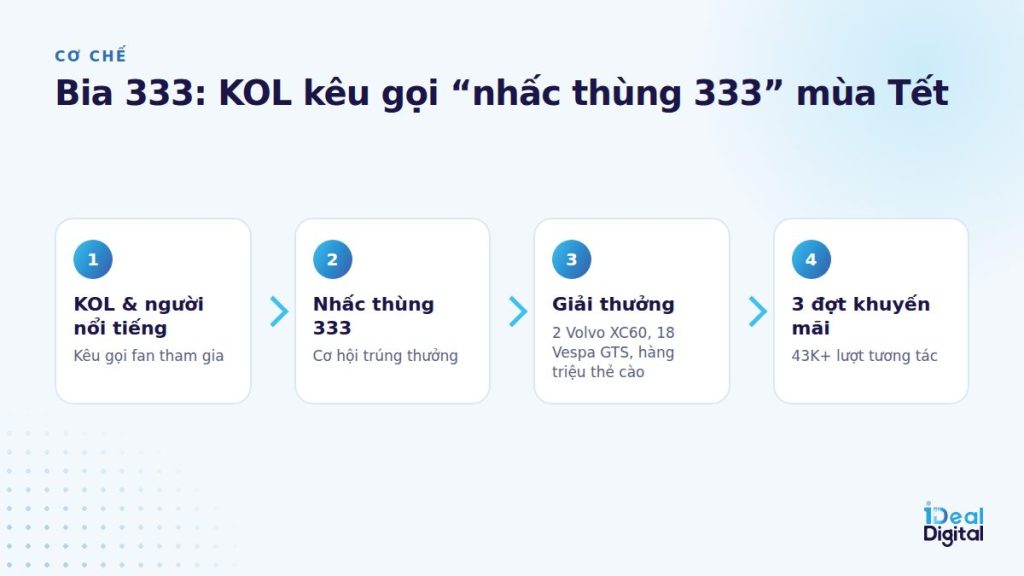 CƠ CHẾ

Bia 333: KOL kêu gọi “nhấc thùng 333” mùa Tết

1
KOL & người nổi tiếng
Kêu gọi fan tham gia

2
Nhấc thùng 333
Cơ hội trúng thưởng

3
Giải thưởng
2 Volvo XC60, 18 Vespa GTS, hàng triệu thẻ cào

4
3 đợt khuyến mãi
43K+ lượt tương tác

iDeal Digital